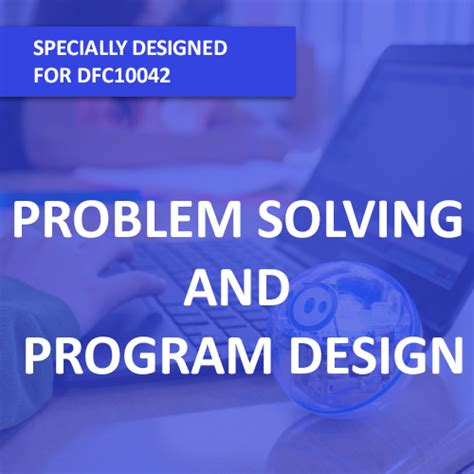 SPECIALLY DESIGNED FOR DFC10042

PROBLEM SOLVING AND PROGRAM DESIGN